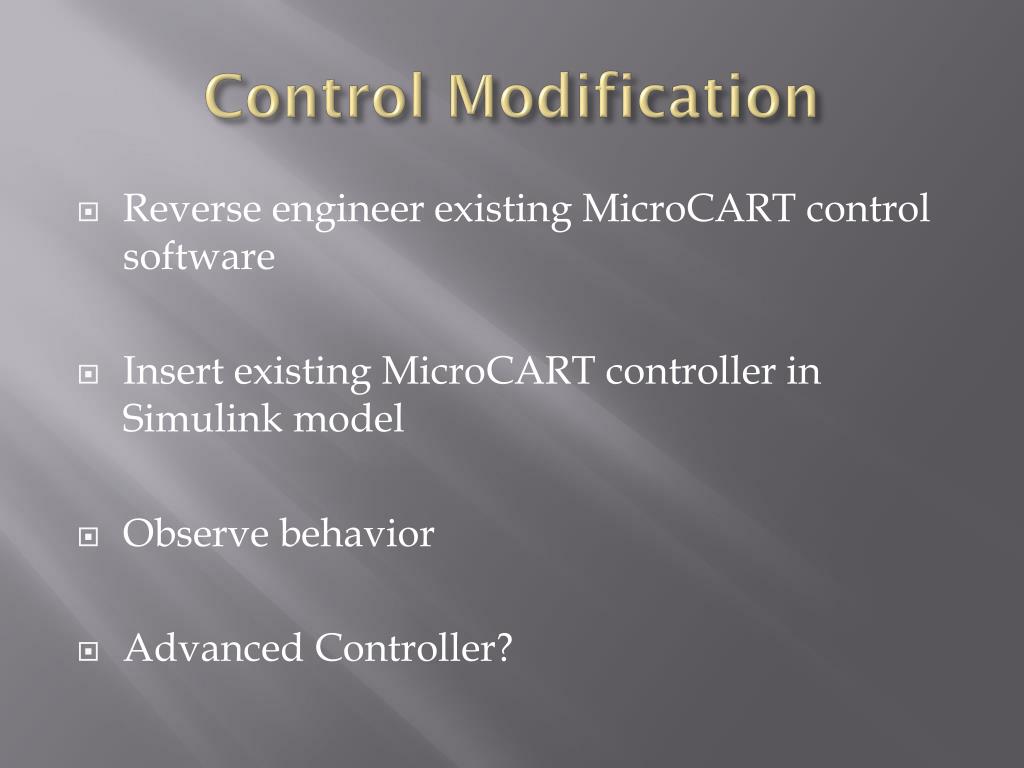 Control Modification

Reverse engineer existing MicroCART control software

Insert existing MicroCART controller in Simulink model

Observe behavior

Advanced Controller?